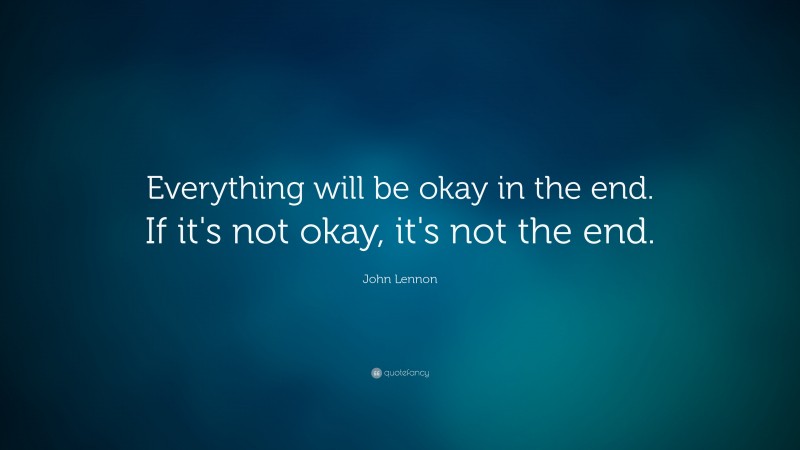 Everything will be okay in the end. If it's not okay, it's not the end.

John Lennon

quotefancy